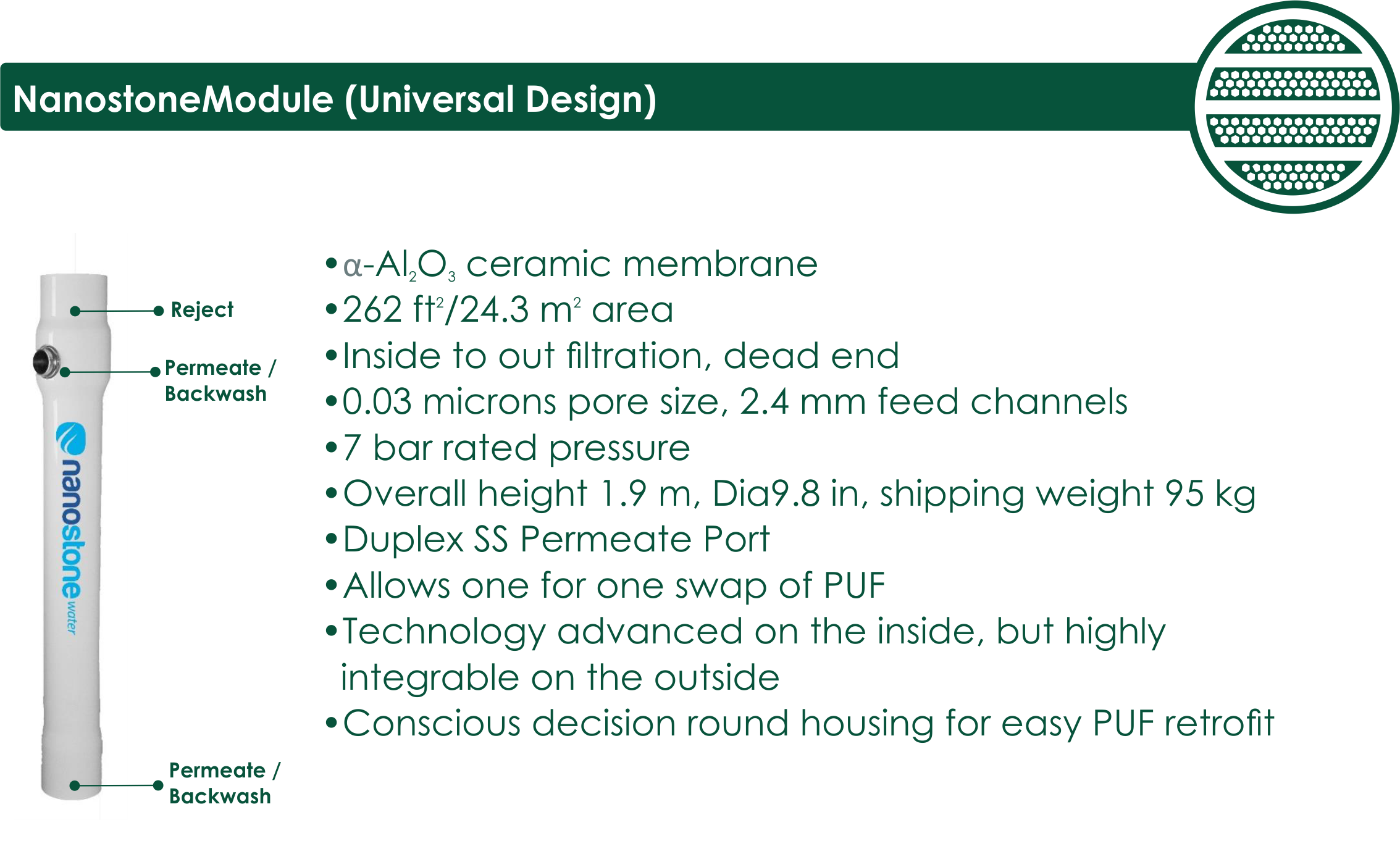 NanostoneModule (Universal Design)

Reject

Permeate / Backwash

nanostone water

Permeate / Backwash

• $\alpha$-$Al_2O_3$ ceramic membrane
• 262 $ft^2$/24.3 $m^2$ area
• Inside to out filtration, dead end
• 0.03 microns pore size, 2.4 mm feed channels
• 7 bar rated pressure
• Overall height 1.9 m, Dia9.8 in, shipping weight 95 kg
• Duplex SS Permeate Port
• Allows one for one swap of PUF
• Technology advanced on the inside, but highly integrable on the outside
• Conscious decision round housing for easy PUF retrofit